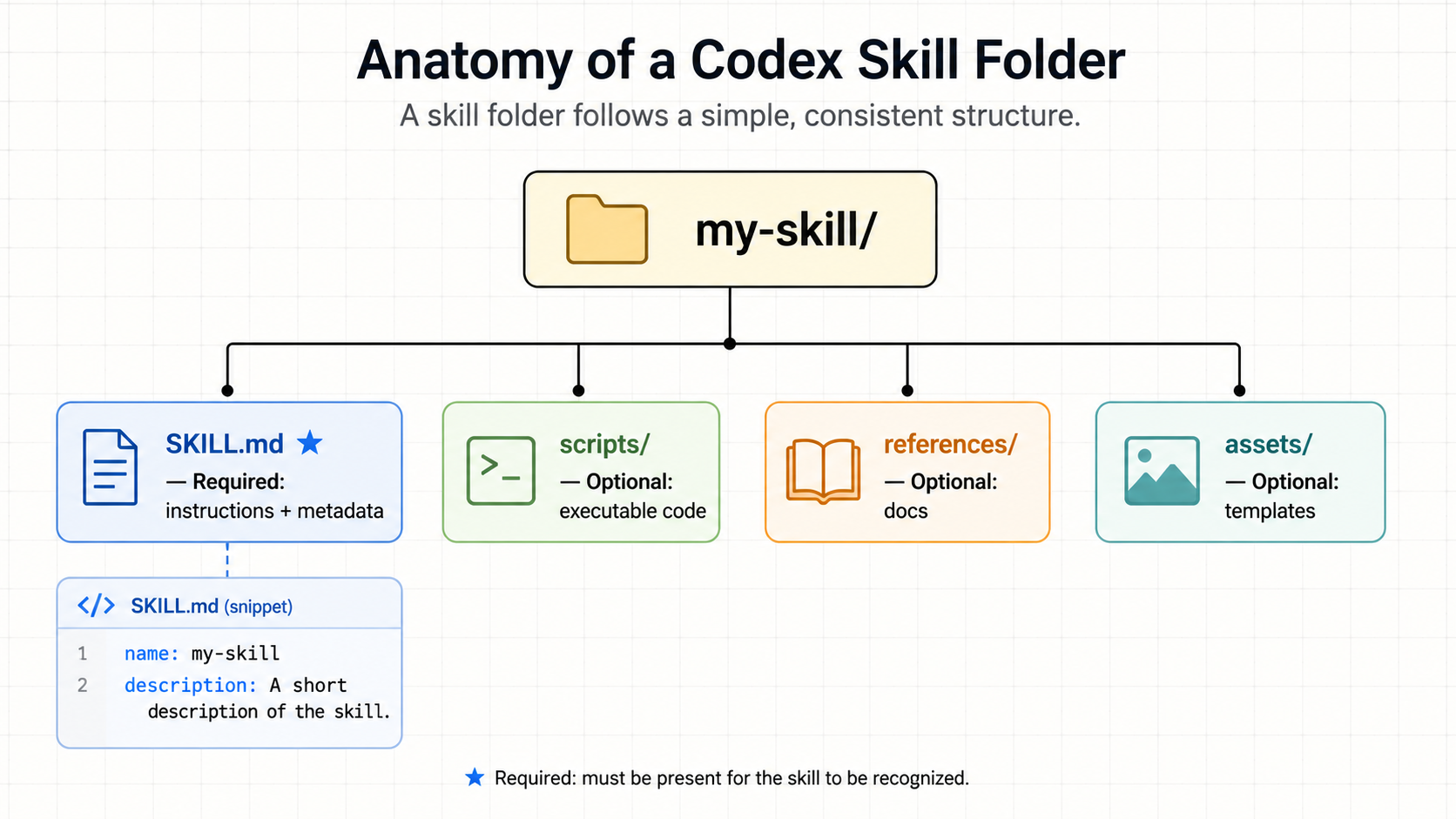 Anatomy of a Codex Skill Folder

A skill folder follows a simple, consistent structure.

my-skill/

SKILL.md ★
— Required:
instructions + metadata

scripts/
— Optional:
executable code

references/
— Optional:
docs

assets/
— Optional:
templates

</> SKILL.md (snippet)

1 name: my-skill
2 description: A short description of the skill.

★ Required: must be present for the skill to be recognized.